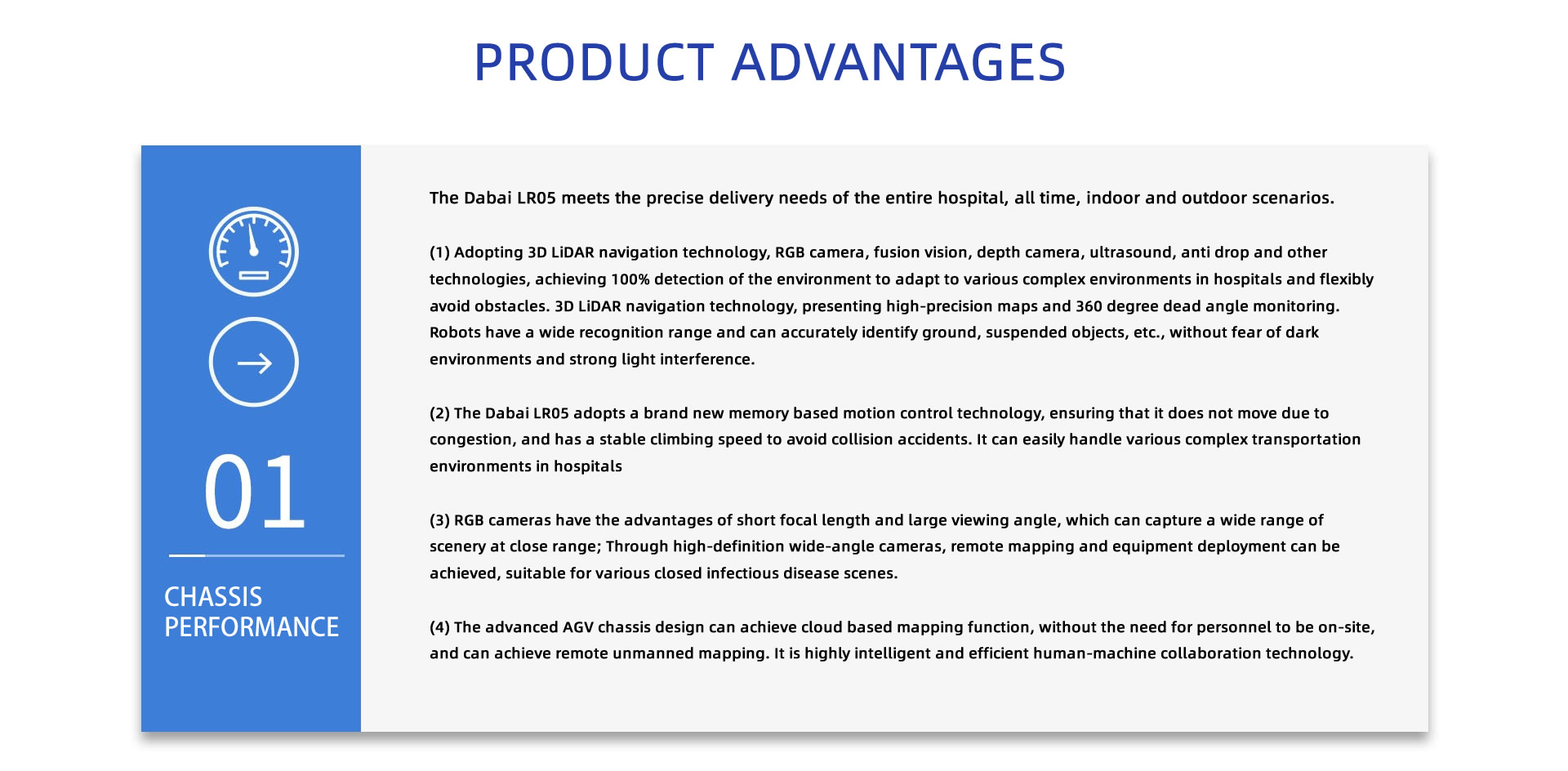 PRODUCT ADVANTAGES

01

CHASSIS PERFORMANCE

The Dabai LR05 meets the precise delivery needs of the entire hospital, all time, indoor and outdoor scenarios.

(1) Adopting 3D LiDAR navigation technology, RGB camera, fusion vision, depth camera, ultrasound, anti drop and other technologies, achieving 100% detection of the environment to adapt to various complex environments in hospitals and flexibly avoid obstacles. 3D LiDAR navigation technology, presenting high-precision maps and 360 degree dead angle monitoring. Robots have a wide recognition range and can accurately identify ground, suspended objects, etc., without fear of dark environments and strong light interference.

(2) The Dabai LR05 adopts a brand new memory based motion control technology, ensuring that it does not move due to congestion, and has a stable climbing speed to avoid collision accidents. It can easily handle various complex transportation environments in hospitals

(3) RGB cameras have the advantages of short focal length and large viewing angle, which can capture a wide range of scenery at close range; Through high-definition wide-angle cameras, remote mapping and equipment deployment can be achieved, suitable for various closed infectious disease scenes.

(4) The advanced AGV chassis design can achieve cloud based mapping function, without the need for personnel to be on-site, and can achieve remote unmanned mapping. It is highly intelligent and efficient human-machine collaboration technology.